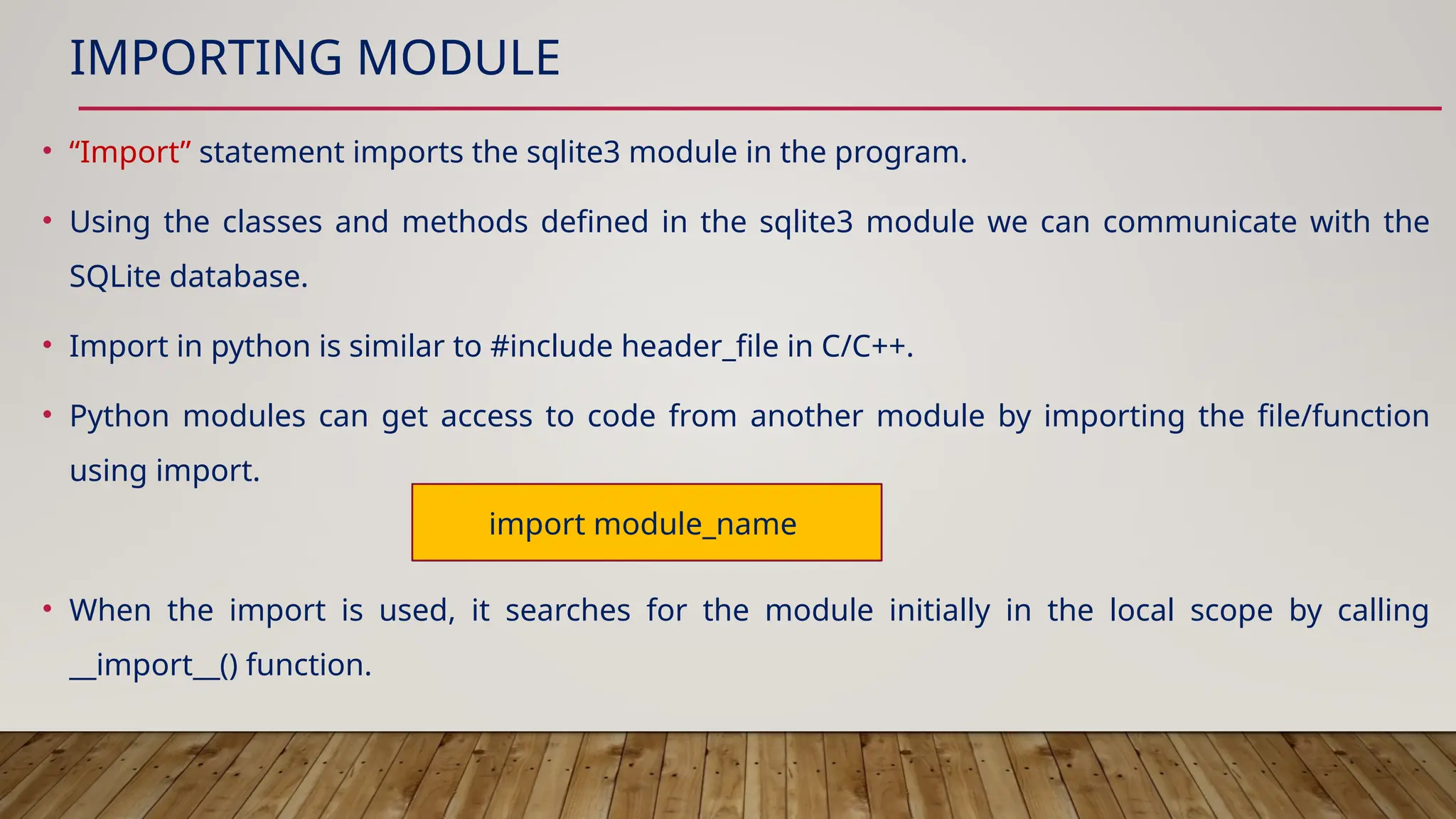 IMPORTING MODULE

• “Import” statement imports the sqlite3 module in the program.

• Using the classes and methods defined in the sqlite3 module we can communicate with the SQLite database.

• Import in python is similar to #include header_file in C/C++.

• Python modules can get access to code from another module by importing the file/function using import.

import module_name

• When the import is used, it searches for the module initially in the local scope by calling __import__() function.